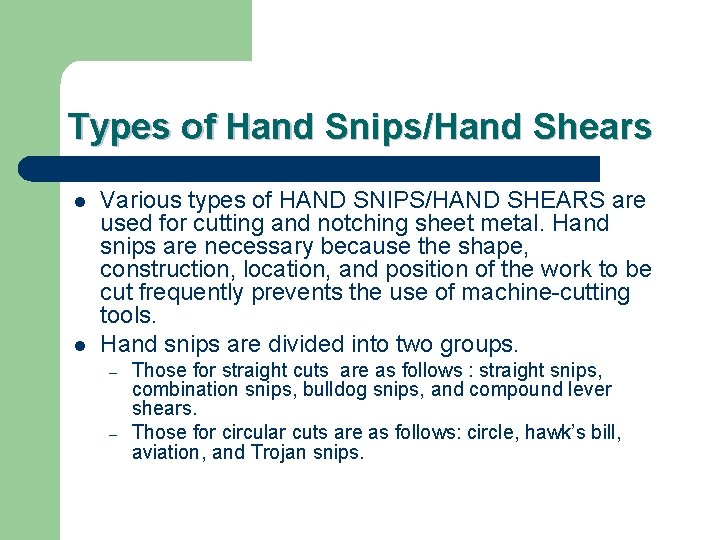 Types of Hand Snips/Hand Shears

- Various types of HAND SNIPS/HAND SHEARS are used for cutting and notching sheet metal. Hand snips are necessary because the shape, construction, location, and position of the work to be cut frequently prevents the use of machine-cutting tools.
- Hand snips are divided into two groups.
  – Those for straight cuts are as follows : straight snips, combination snips, bulldog snips, and compound lever shears.
  – Those for circular cuts are as follows: circle, hawk's bill, aviation, and Trojan snips.